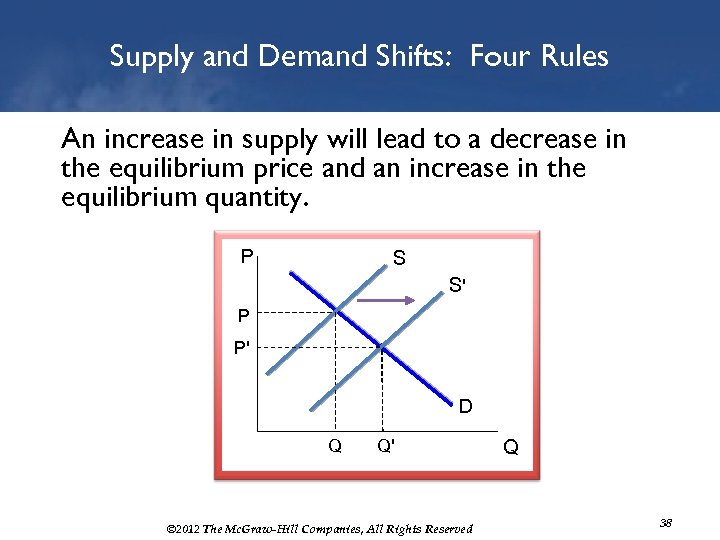 Supply and Demand Shifts: Four Rules

An increase in supply will lead to a decrease in the equilibrium price and an increase in the equilibrium quantity.

P
S
S'
P
P'
D
Q
Q'
Q

©2012 The McGraw-Hill Companies, All Rights Reserved

38